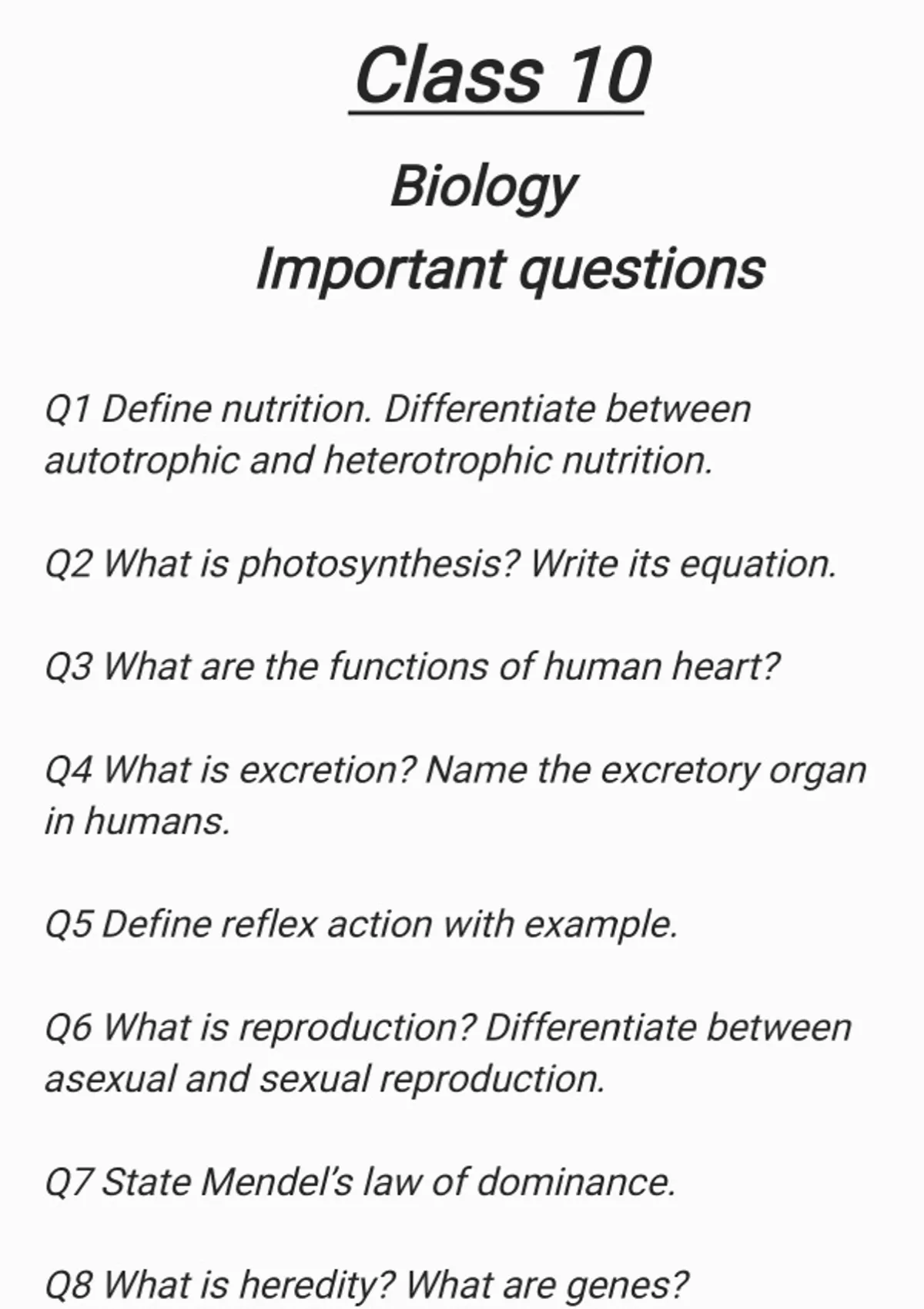 Class 10

Biology

Important questions

Q1 Define nutrition. Differentiate between autotrophic and heterotrophic nutrition.

Q2 What is photosynthesis? Write its equation.

Q3 What are the functions of human heart?

Q4 What is excretion? Name the excretory organ in humans.

Q5 Define reflex action with example.

Q6 What is reproduction? Differentiate between asexual and sexual reproduction.

Q7 State Mendel's law of dominance.

Q8 What is heredity? What are genes?